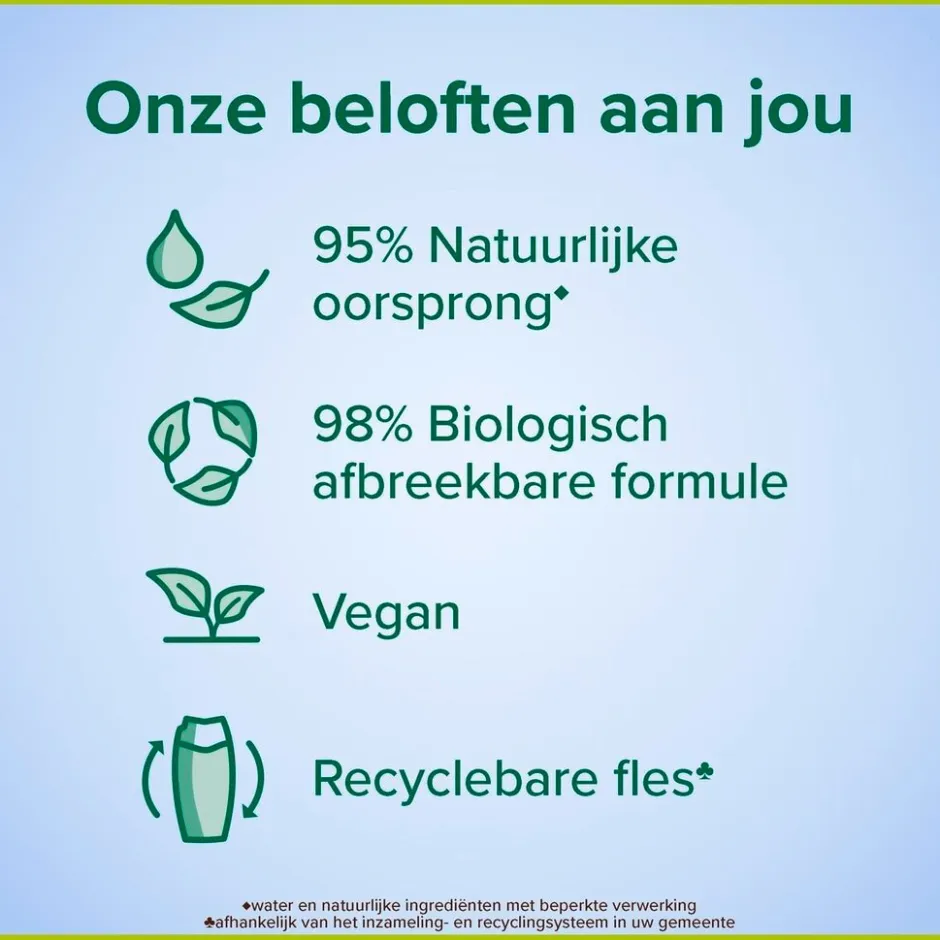 Onze beloften aan jou

95% Natuurlijke oorsprong◆

98% Biologisch afbreekbare formule

Vegan

Recyclebare fles♣

◆water en natuurlijke ingrediënten met beperkte verwerking
♣afhankelijk van het inzameling- en recyclingsysteem in uw gemeente